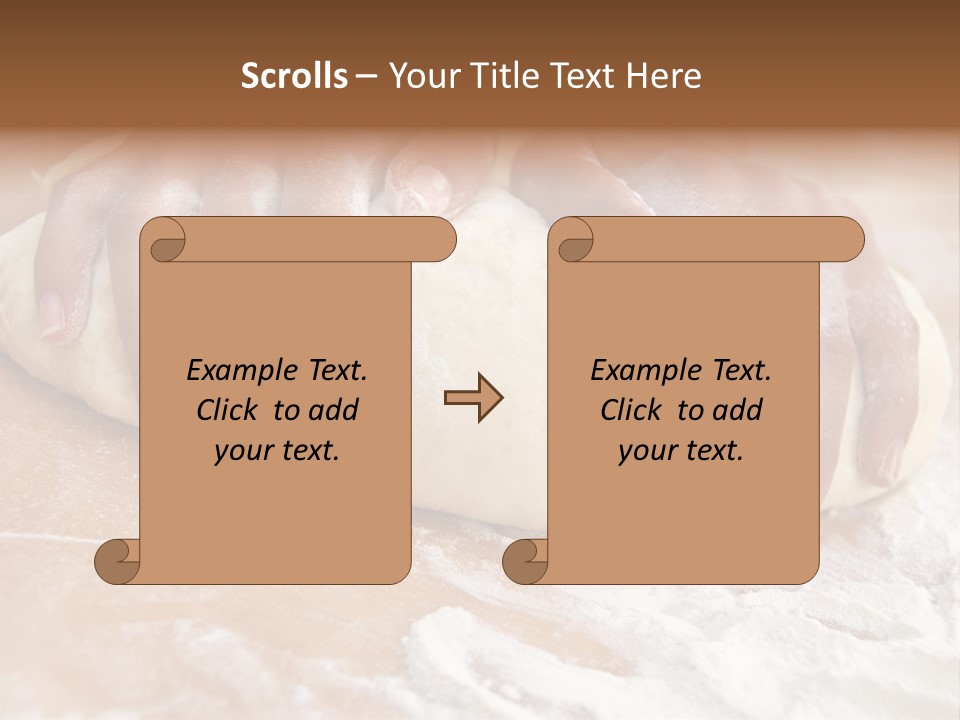 Scrolls – Your Title Text Here

Example Text. Click to add your text.

Example Text. Click to add your text.